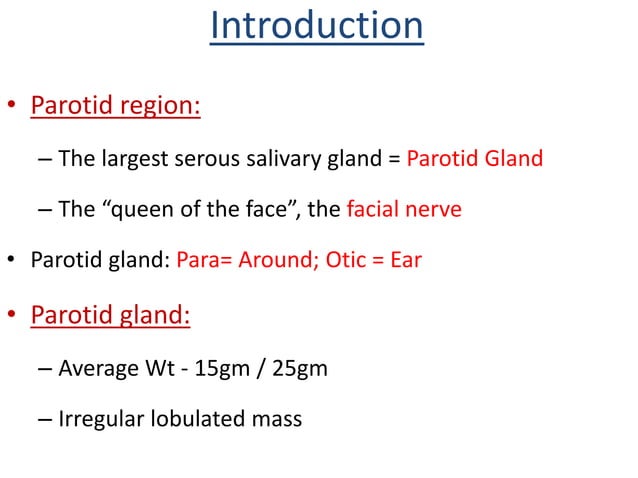 Introduction

• Parotid region:

– The largest serous salivary gland = Parotid Gland

– The “queen of the face”, the facial nerve

• Parotid gland: Para= Around; Otic = Ear

• Parotid gland:

– Average Wt - 15gm / 25gm

– Irregular lobulated mass